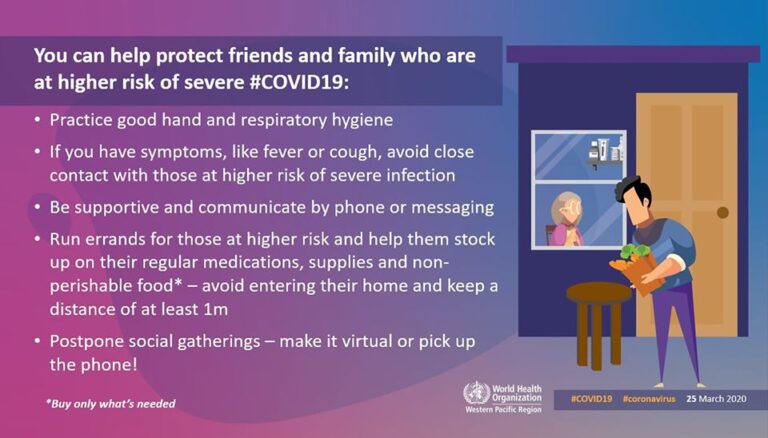 You can help protect friends and family who are at higher risk of severe #COVID19:

• Practice good hand and respiratory hygiene

• If you have symptoms, like fever or cough, avoid close contact with those at higher risk of severe infection

• Be supportive and communicate by phone or messaging

• Run errands for those at higher risk and help them stock up on their regular medications, supplies and non-perishable food* – avoid entering their home and keep a distance of at least 1m

• Postpone social gatherings – make it virtual or pick up the phone!

*Buy only what's needed

World Health Organization
Western Pacific Region

#COVID19 #coronavirus 25 March 2020